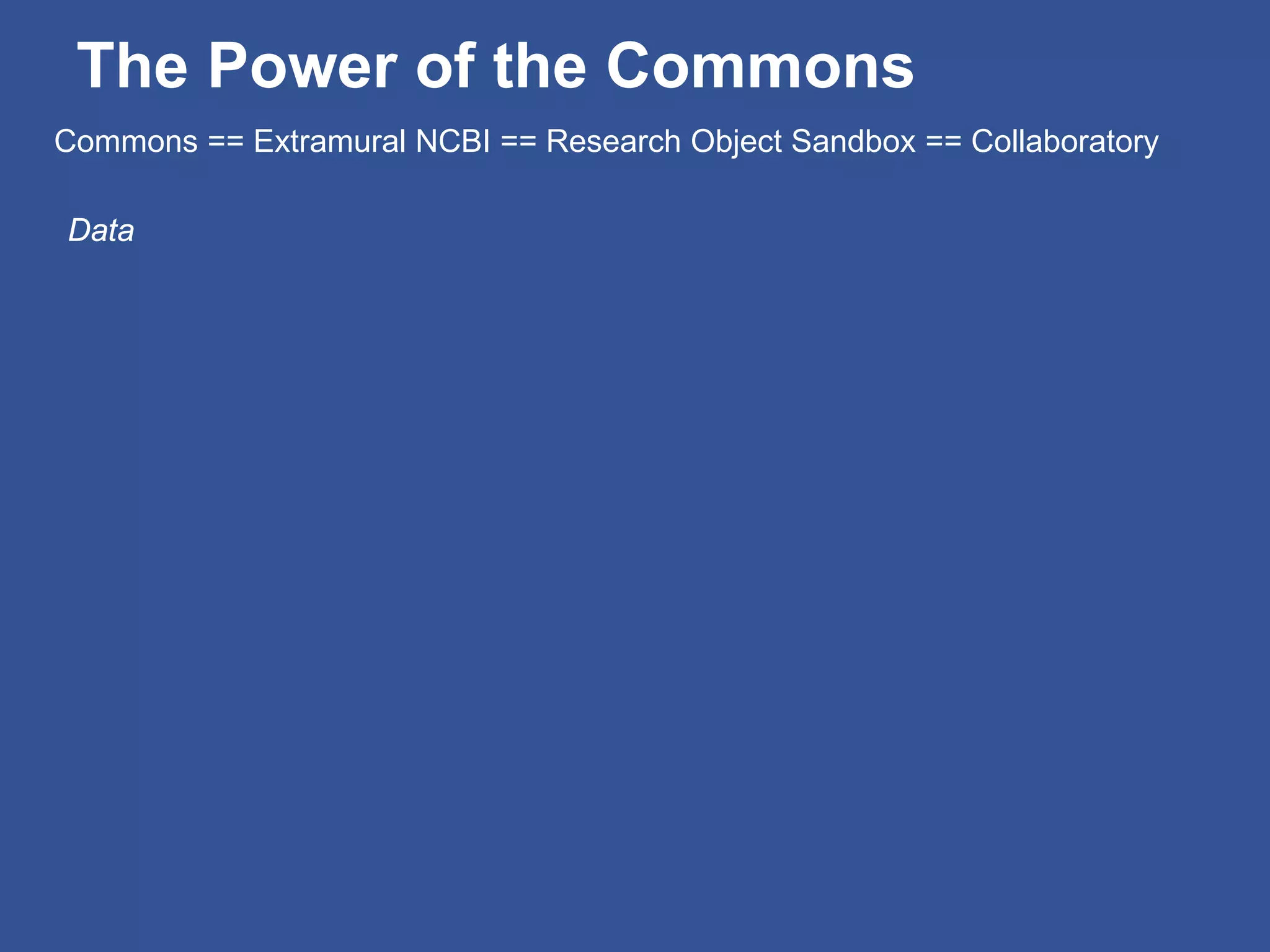 The Power of the Commons

Commons == Extramural NCBI == Research Object Sandbox == Collaboratory

Data